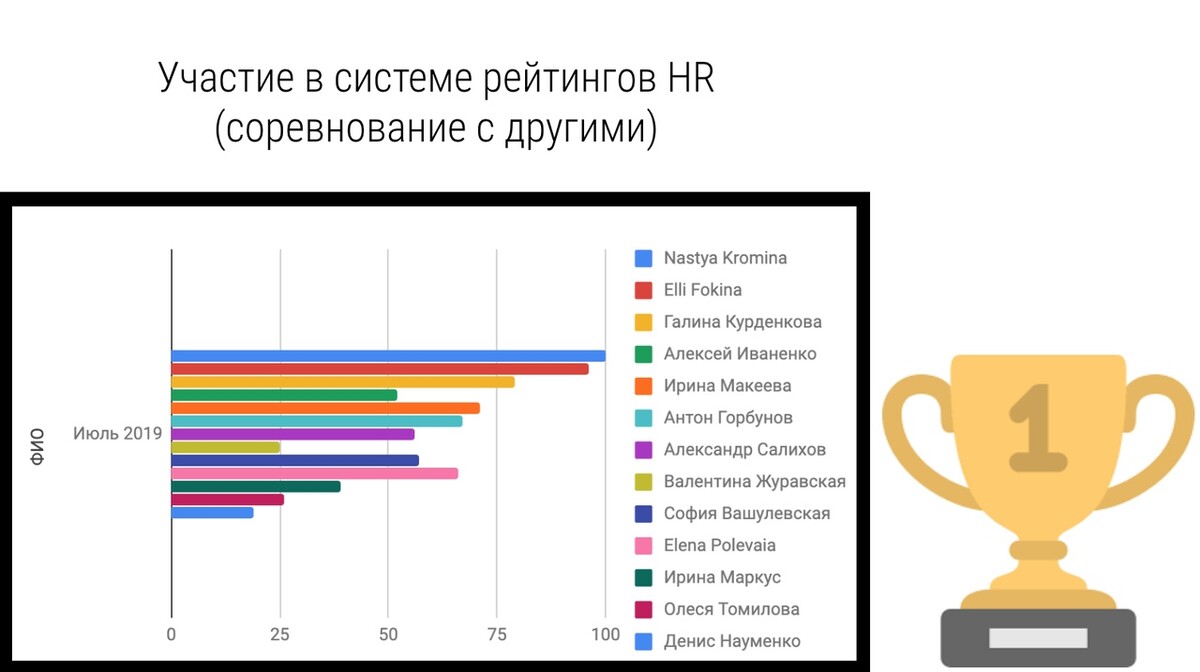 Участие в системе рейтингов HR
(соревнование с другими)

ФИО

Июль 2019

0
25
50
75
100

Nastya Kromina
Elli Fokina
Галина Курденкова
Алексей Иваненко
Ирина Макеева
Антон Горбунов
Александр Салихов
Валентина Журавская
София Вашулевская
Elena Polevaia
Ирина Маркус
Олеся Томилова
Денис Науменко

1